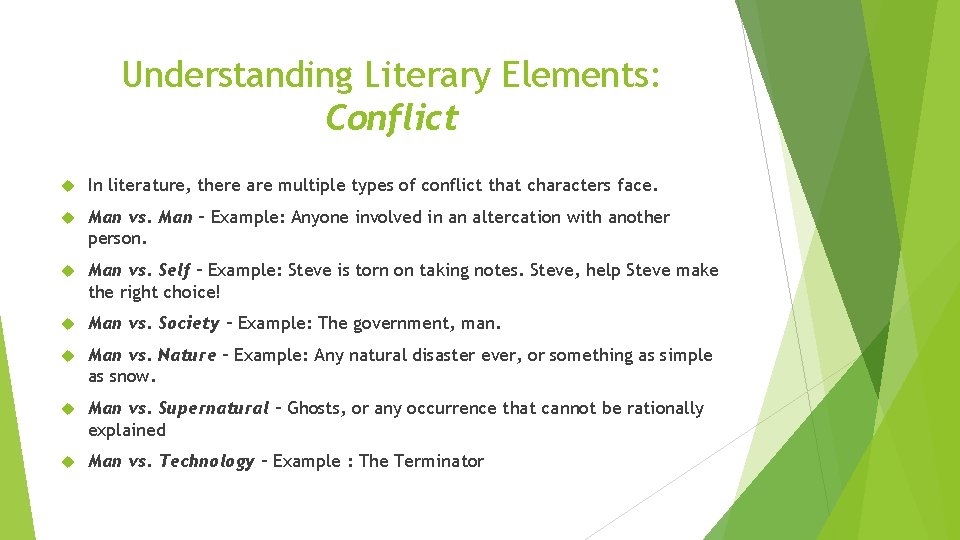 Understanding Literary Elements: Conflict

In literature, there are multiple types of conflict that characters face.

Man vs. Man – Example: Anyone involved in an altercation with another person.

Man vs. Self – Example: Steve is torn on taking notes. Steve, help Steve make the right choice!

Man vs. Society – Example: The government, man.

Man vs. Nature – Example: Any natural disaster ever, or something as simple as snow.

Man vs. Supernatural – Ghosts, or any occurrence that cannot be rationally explained

Man vs. Technology – Example : The Terminator